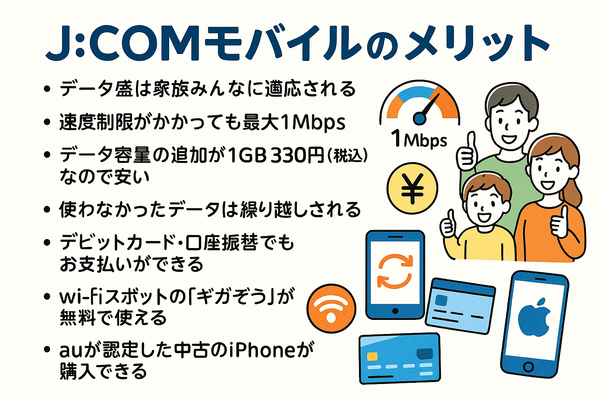 J:COMモバイルのメリット

• データ盛は家族みんなに適応される

• 速度制限がかかっても最大1Mbps

• データ容量の追加が1GB 330円(税込)なので安い

• 使わなかったデータは繰り越しされる

• デビットカード・口座振替でもお支払いができる

• wi-fiスポットの「ギガぞう」が無料で使える

• auが認定した中古のiPhoneが購入できる

1Mbps

¥